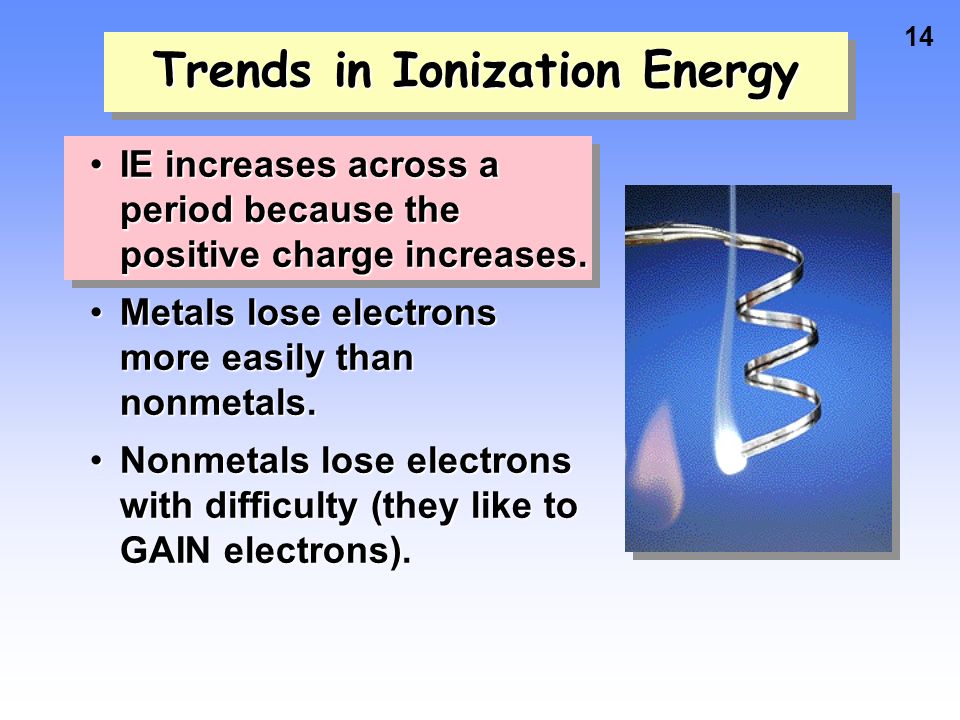 14

Trends in Ionization Energy

• IE increases across a period because the positive charge increases.

• Metals lose electrons more easily than nonmetals.

• Nonmetals lose electrons with difficulty (they like to GAIN electrons).